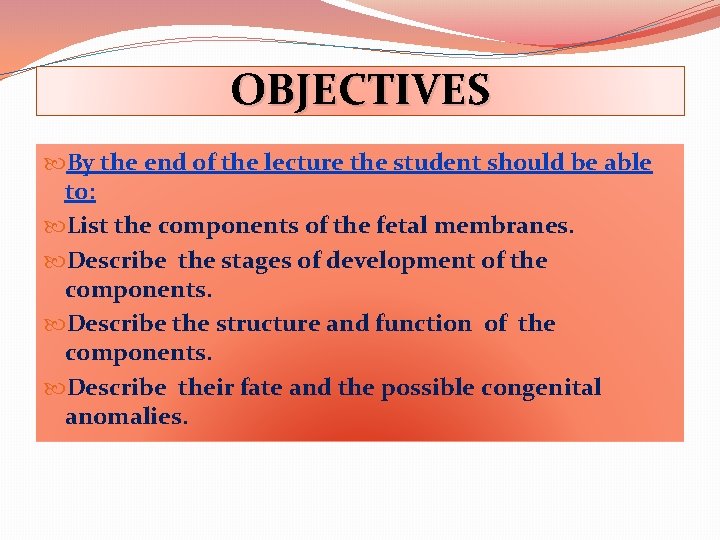 OBJECTIVES

By the end of the lecture the student should be able to:

List the components of the fetal membranes.

Describe the stages of development of the components.

Describe the structure and function of the components.

Describe their fate and the possible congenital anomalies.